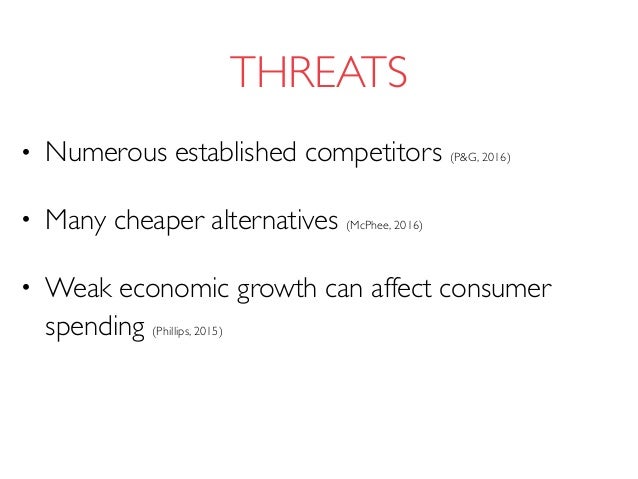 THREATS

• Numerous established competitors (P&G, 2016)

• Many cheaper alternatives (McPhee, 2016)

• Weak economic growth can affect consumer spending (Phillips, 2015)